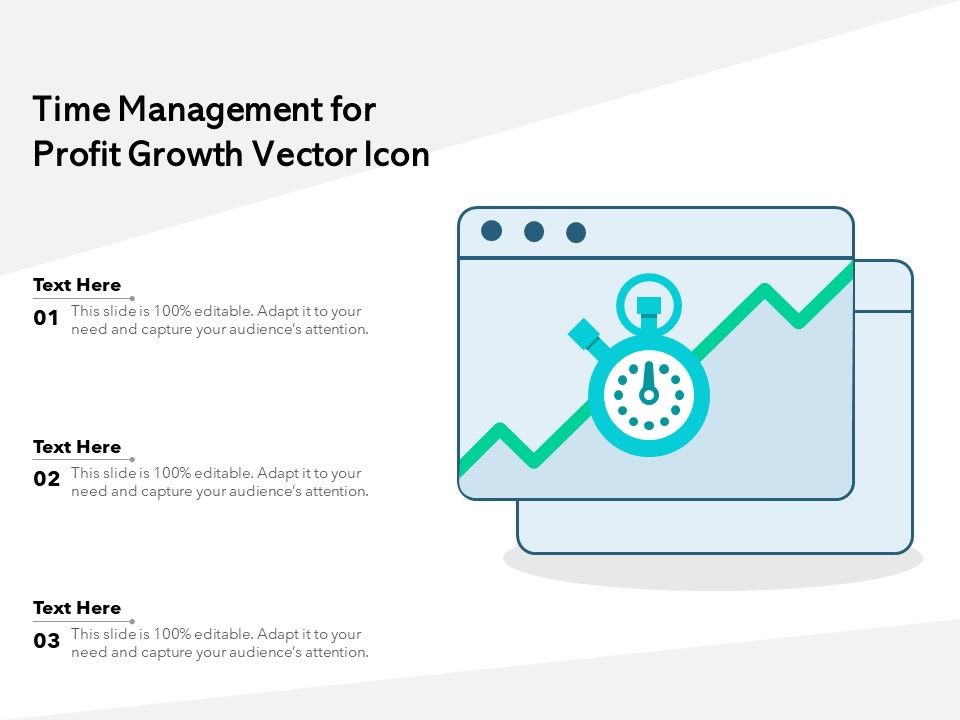 Time Management for Profit Growth Vector Icon

Text Here
01 This slide is 100% editable. Adapt it to your need and capture your audience's attention.

Text Here
02 This slide is 100% editable. Adapt it to your need and capture your audience's attention.

Text Here
03 This slide is 100% editable. Adapt it to your need and capture your audience's attention.